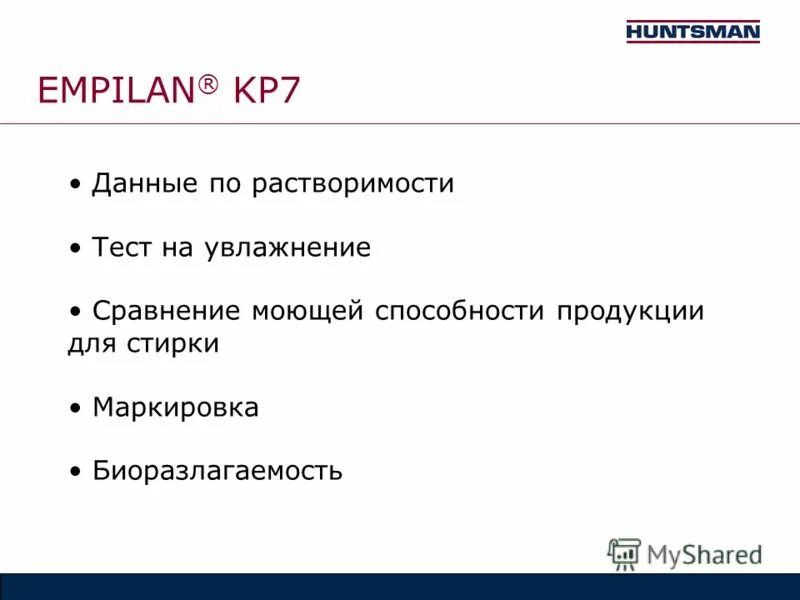 HUNTSMAN

EMPILAN® KP7

• Данные по растворимости

• Тест на увлажнение

• Сравнение моющей способности продукции для стирки

• Маркировка

• Биоразлагаемость

MyShared